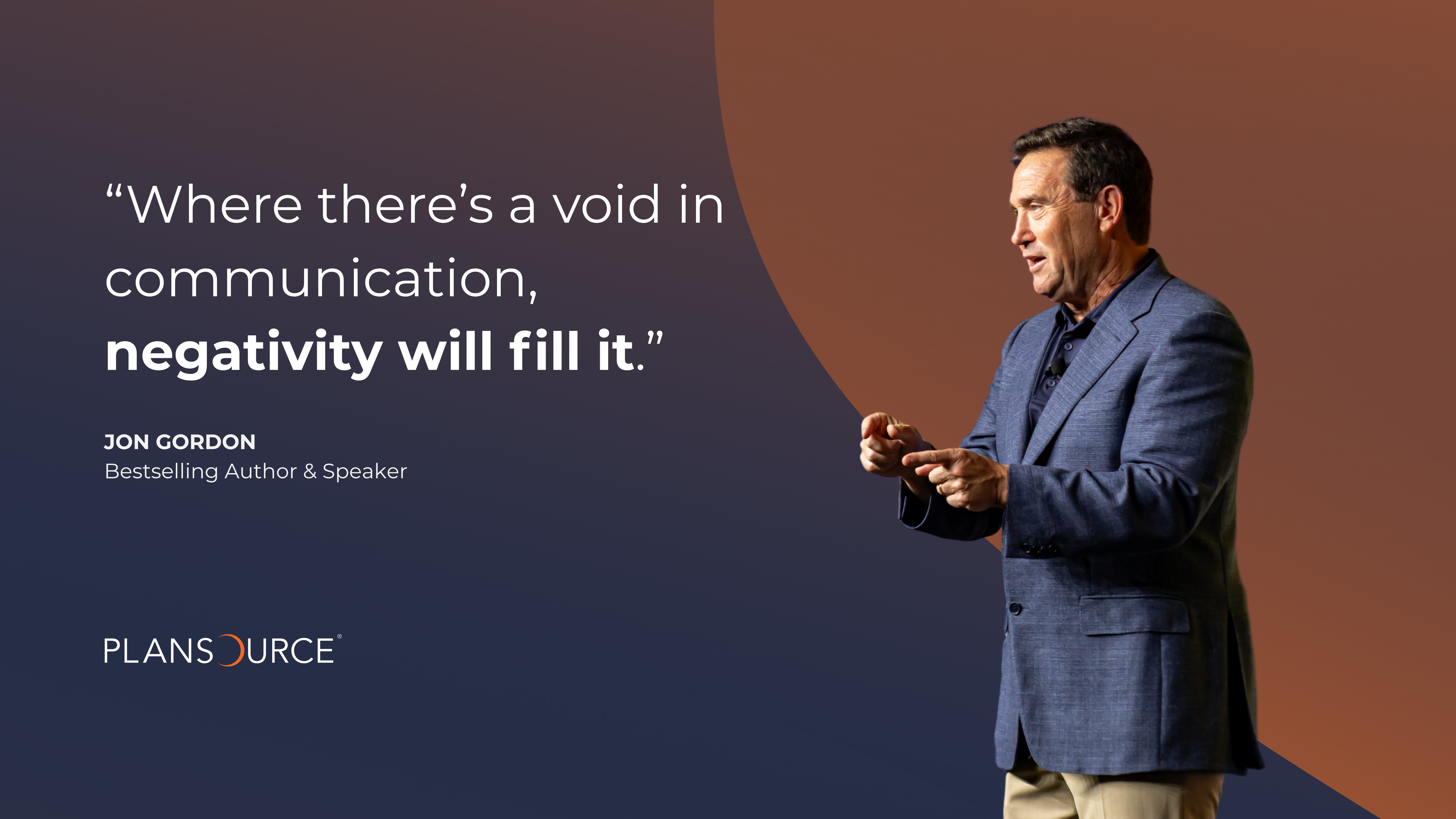 “Where there’s a void in communication, negativity will fill it.”

JON GORDON
Bestselling Author & Speaker

PLANSOURCE®